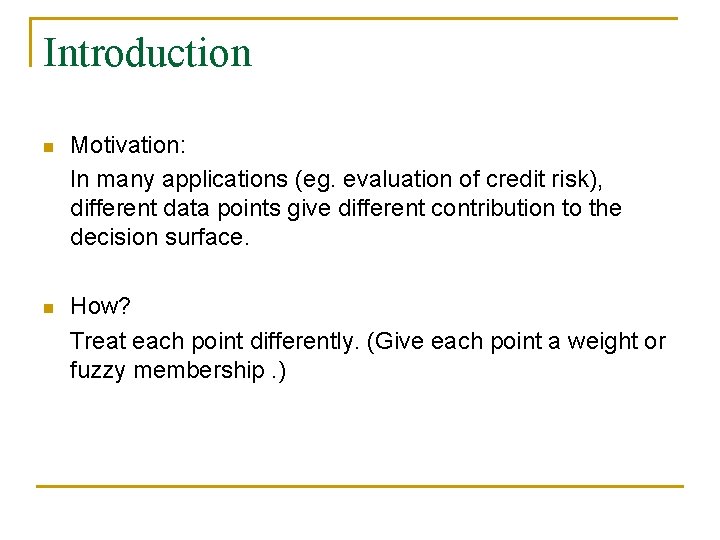 Introduction

Motivation:
In many applications (eg. evaluation of credit risk), different data points give different contribution to the decision surface.

How?
Treat each point differently. (Give each point a weight or fuzzy membership .)